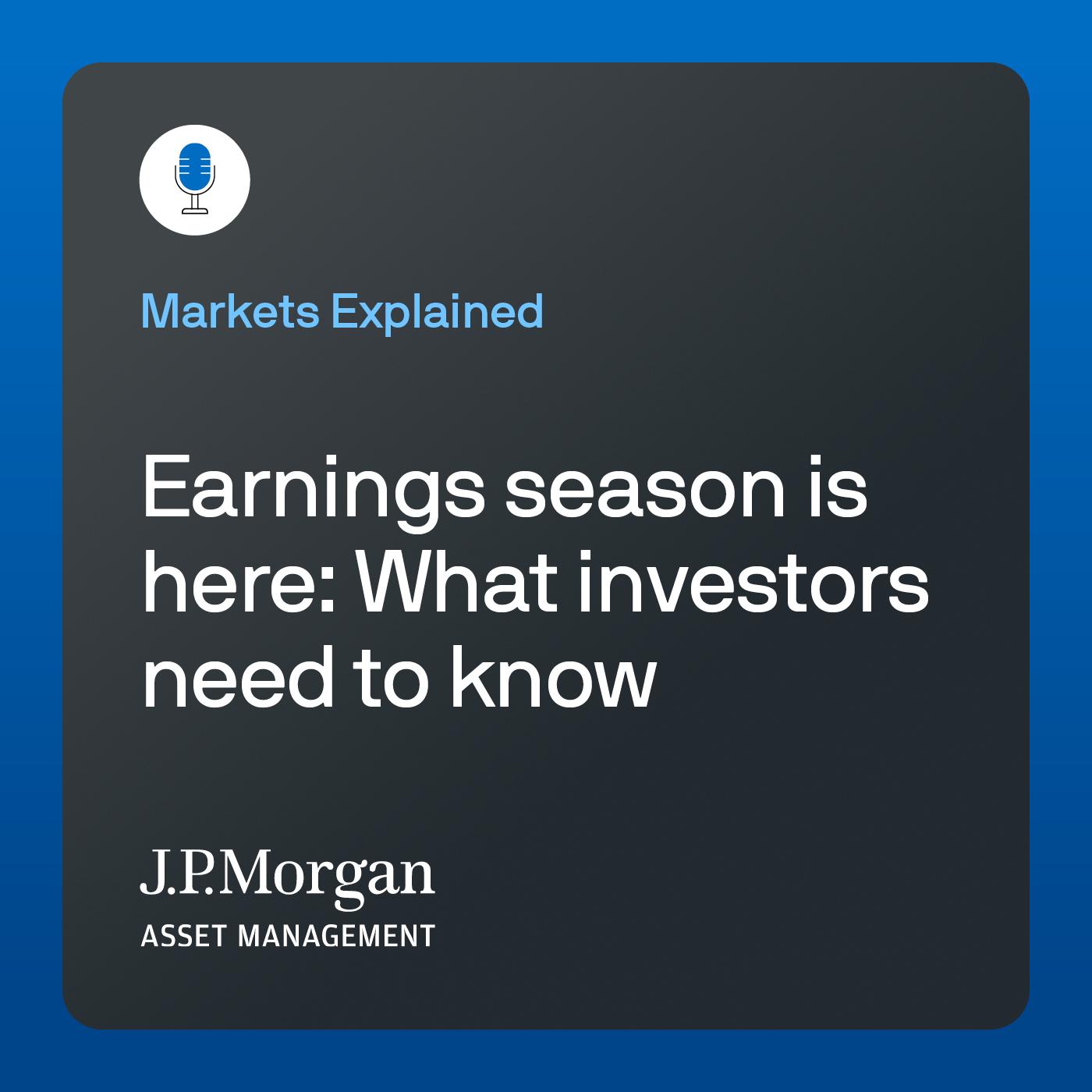 Markets Explained

Earnings season is here: What investors need to know

J.P.Morgan
ASSET MANAGEMENT